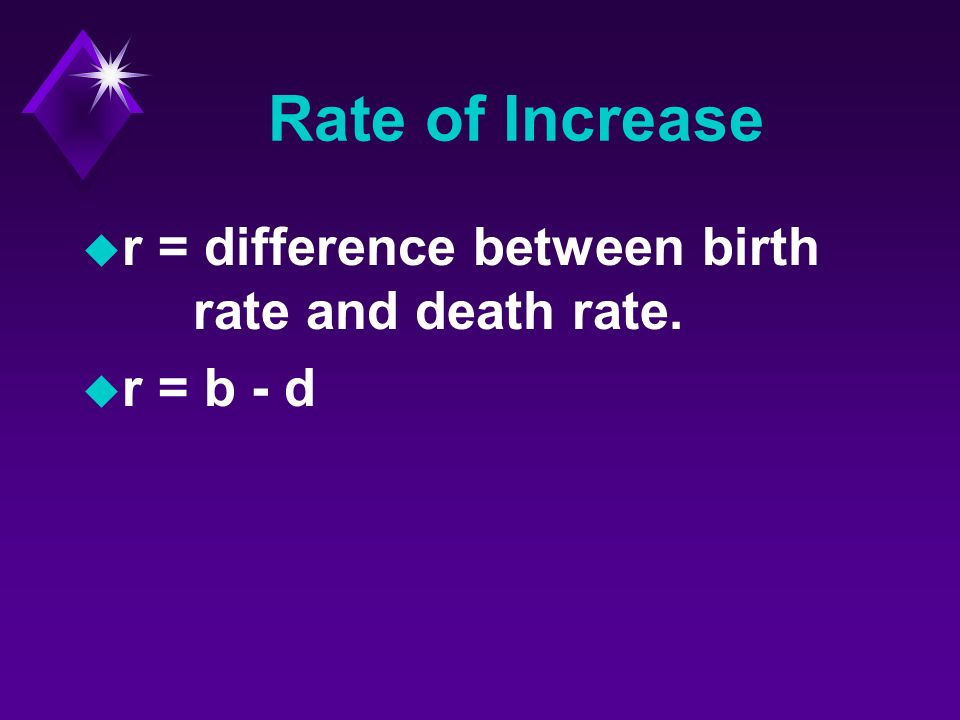 Rate of Increase

r = difference between birth rate and death rate.

r = b - d